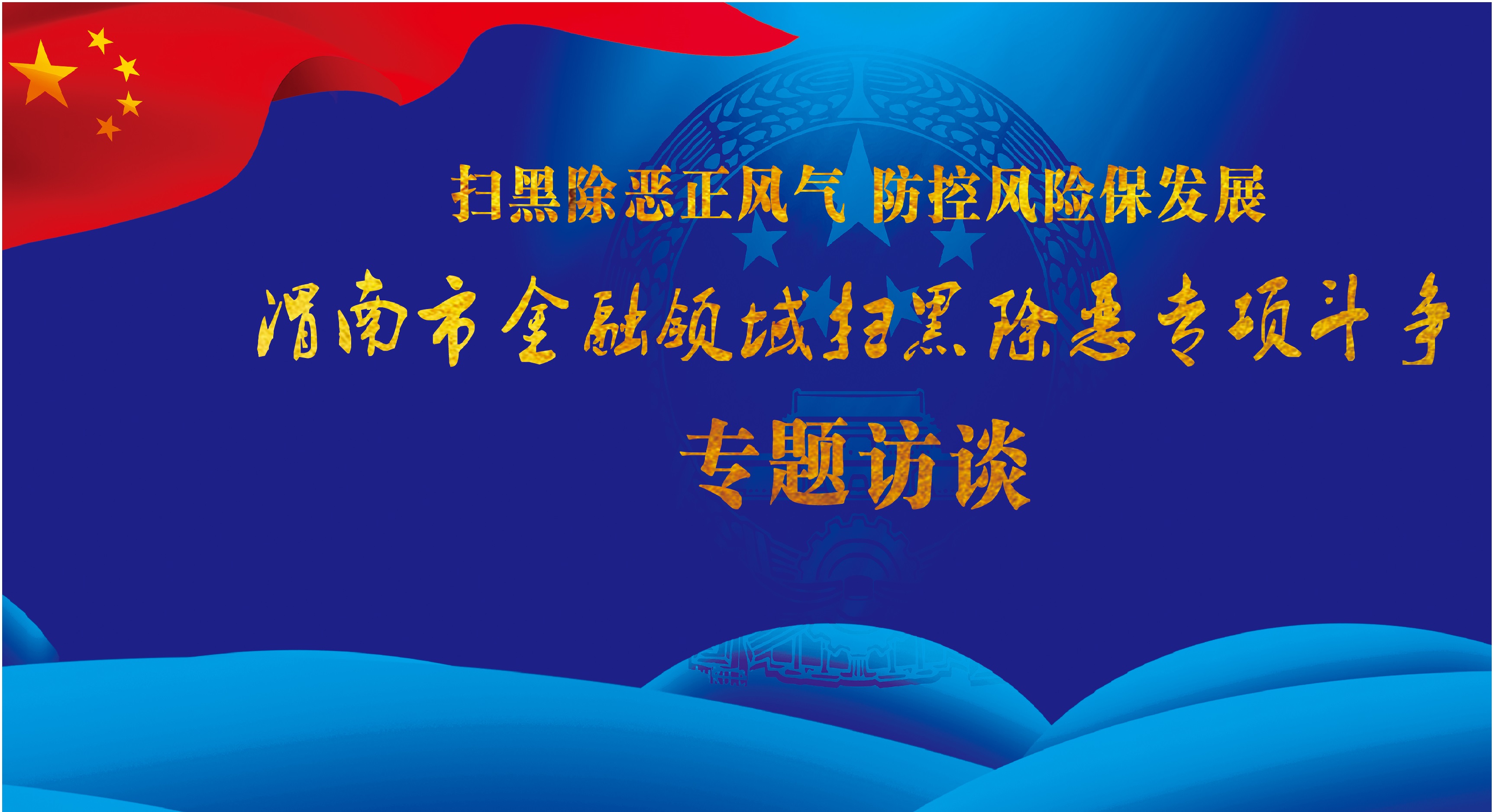 扫黑除恶正风气 防控风险保发展

渭南市金融领域扫黑除恶专项斗争

专题访谈